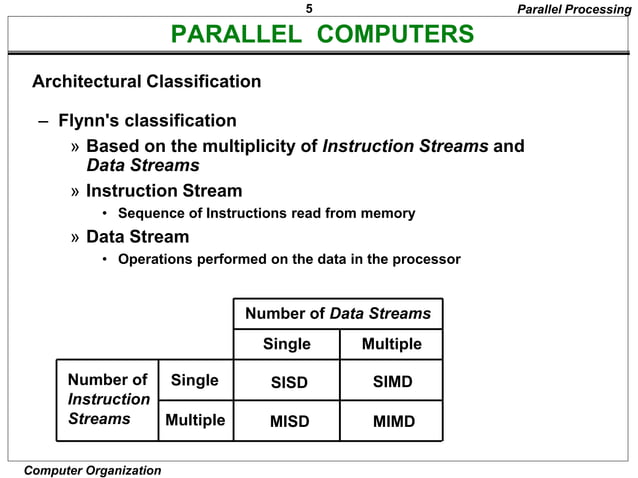 5

Parallel Processing

PARALLEL COMPUTERS

Architectural Classification

– Flynn's classification

» Based on the multiplicity of Instruction Streams and Data Streams

» Instruction Stream

• Sequence of Instructions read from memory

» Data Stream

• Operations performed on the data in the processor

| | | Number of Data Streams | |
|---|---|---|---|
| | | Single | Multiple |
| Number of Instruction Streams | Single | SISD | SIMD |
| | Multiple | MISD | MIMD |

Computer Organization